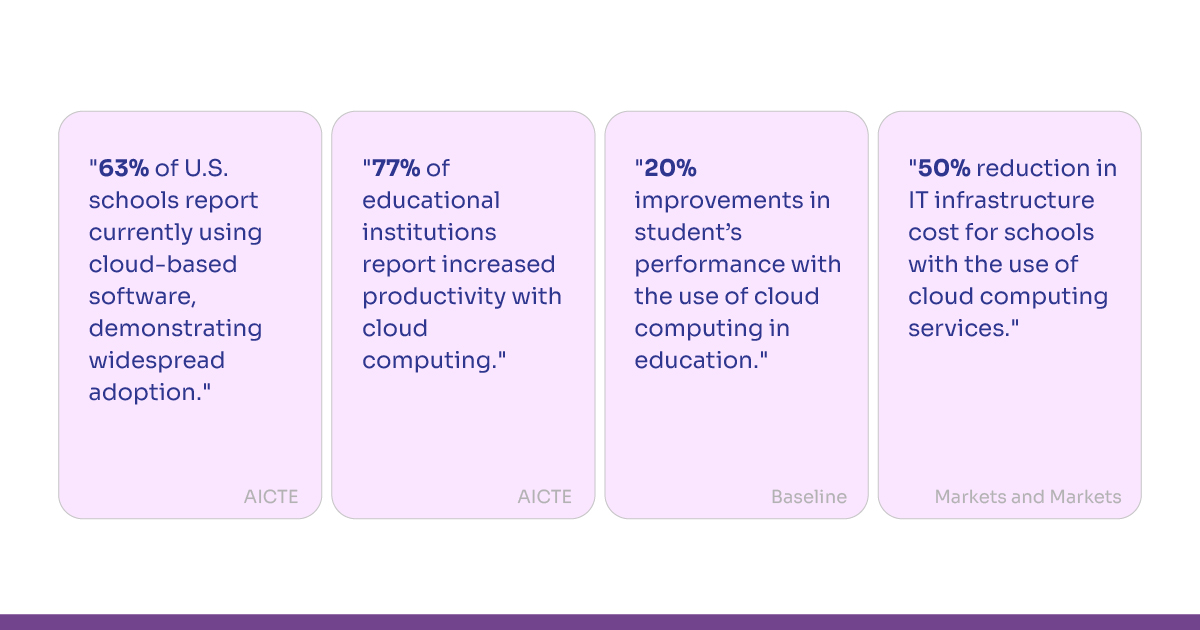 "63% of U.S. schools report currently using cloud-based software, demonstrating widespread adoption."

AICTE

"77% of educational institutions report increased productivity with cloud computing."

AICTE

"20% improvements in student's performance with the use of cloud computing in education."

Baseline

"50% reduction in IT infrastructure cost for schools with the use of cloud computing services."

Markets and Markets